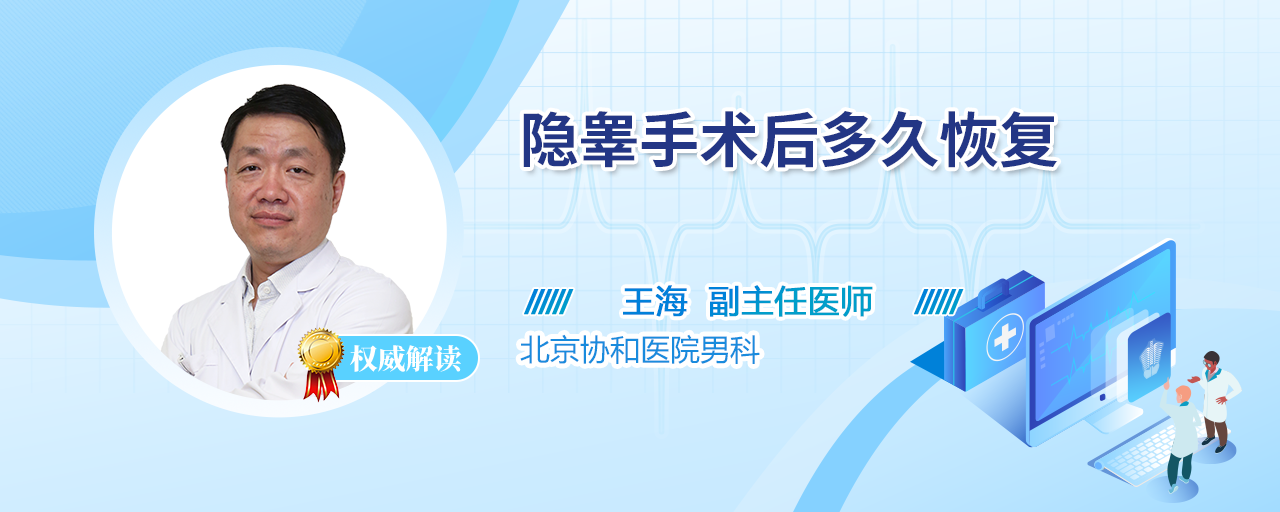 隐睾手术后多久恢复

王海 副主任医师

北京协和医院男科

权威解读